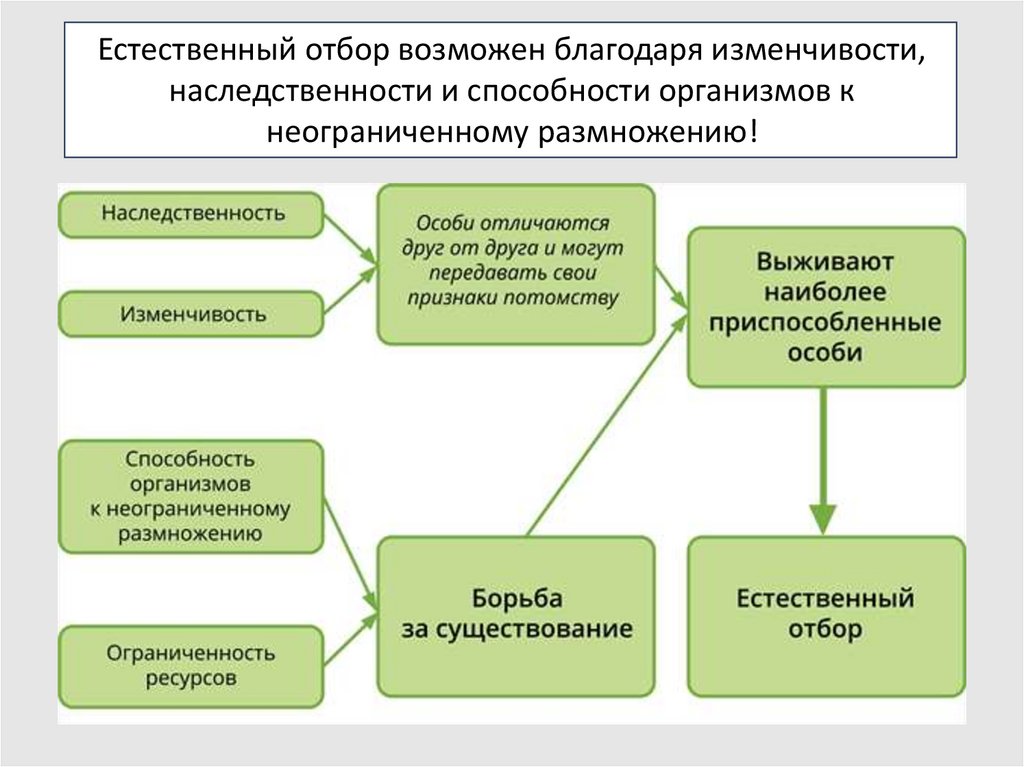 Естественный отбор возможен благодаря изменчивости, наследственности и способности организмов к неограниченному размножению!

Наследственность

Изменчивость

Особи отличаются друг от друга и могут передавать свои признаки потомству

Выживают наиболее приспособленные особи

Способность организмов к неограниченному размножению

Ограниченность ресурсов

Борьба за существование

Естественный отбор